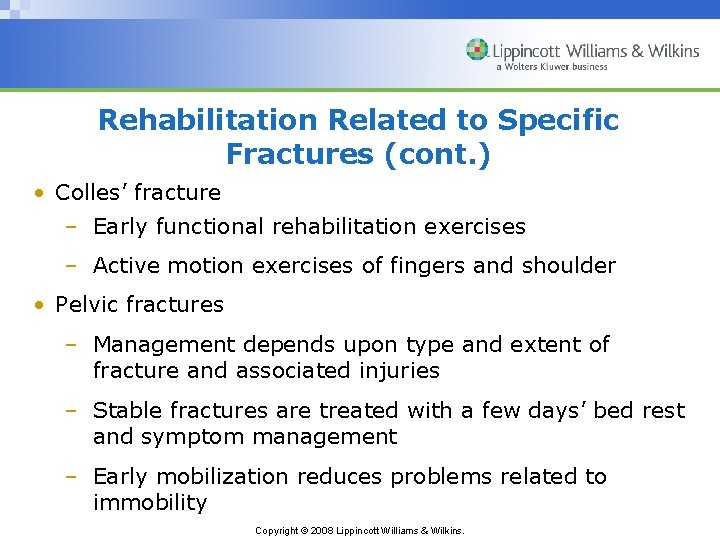 Lippincott Williams & Wilkins
a Wolters Kluwer business

Rehabilitation Related to Specific Fractures (cont.)

• Colles' fracture
– Early functional rehabilitation exercises
– Active motion exercises of fingers and shoulder

• Pelvic fractures
– Management depends upon type and extent of fracture and associated injuries
– Stable fractures are treated with a few days' bed rest and symptom management
– Early mobilization reduces problems related to immobility

Copyright © 2008 Lippincott Williams & Wilkins.